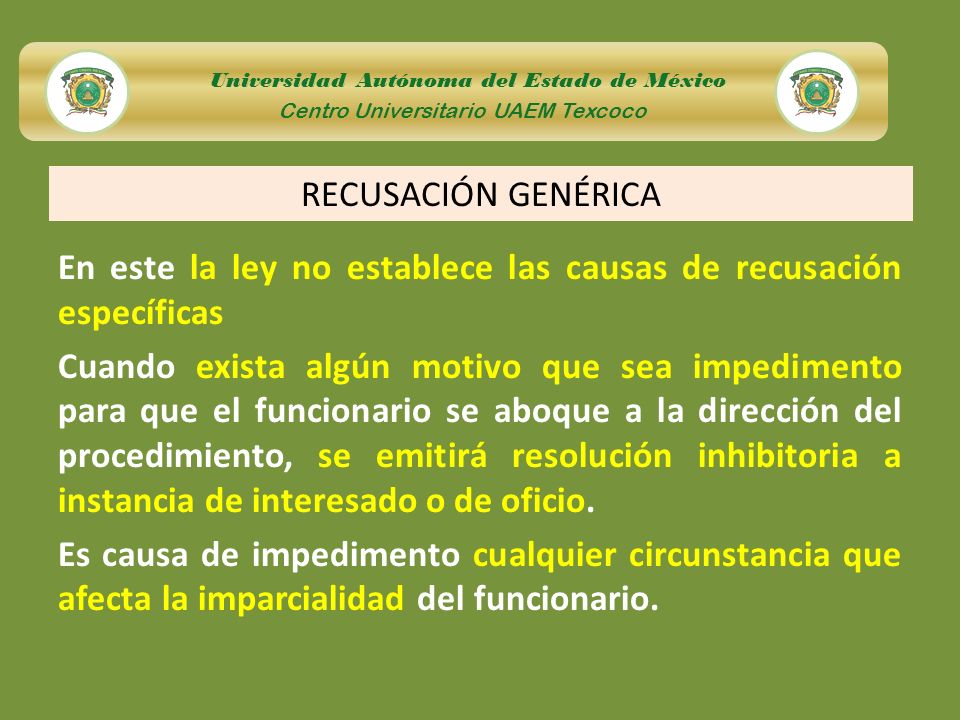 Universidad Autónoma del Estado de México
Centro Universitario UAEM Texcoco

RECUSACIÓN GENÉRICA

En este la ley no establece las causas de recusación específicas

Cuando exista algún motivo que sea impedimento para que el funcionario se aboque a la dirección del procedimiento, se emitirá resolución inhibitoria a instancia de interesado o de oficio.

Es causa de impedimento cualquier circunstancia que afecta la imparcialidad del funcionario.